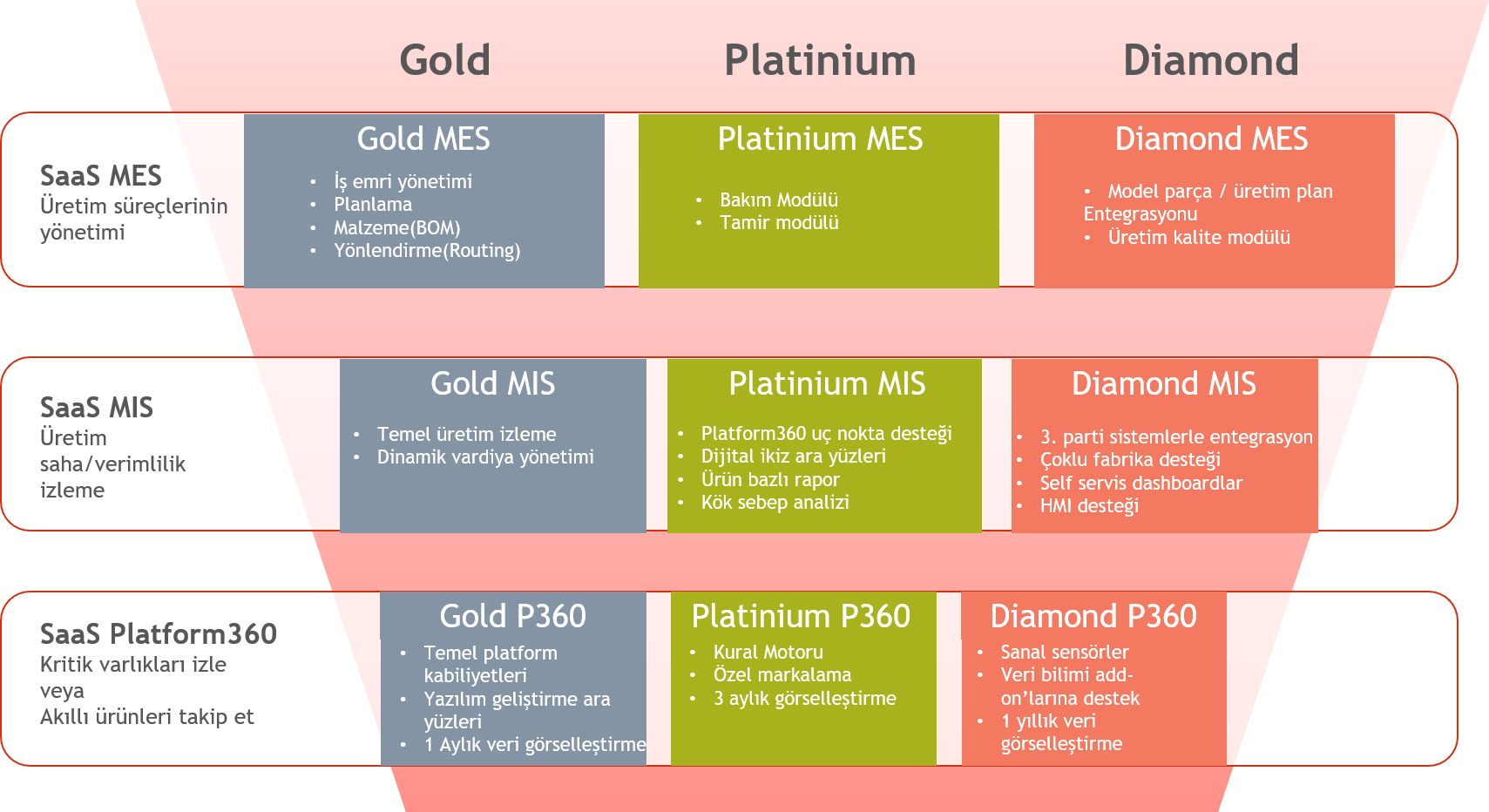 Gold

Platinium

Diamond

SaaS MES
Üretim süreçlerinin yönetimi

Gold MES
• İş emri yönetimi
• Planlama
• Malzeme(BOM)
• Yönlendirme(Routing)

Platinium MES
• Bakım Modülü
• Tamir modülü

Diamond MES
• Model parça / üretim plan Entegrasyonu
• Üretim kalite modülü

SaaS MIS
Üretim saha/verimlilik izleme

Gold MIS
• Temel üretim izleme
• Dinamik vardiya yönetimi

Platinium MIS
• Platform360 uç nokta desteği
• Dijital ikiz ara yüzleri
• Ürün bazlı rapor
• Kök sebep analizi

Diamond MIS
• 3. parti sistemlerle entegrasyon
• Çoklu fabrika desteği
• Self servis dashboardlar
• HMI desteği

SaaS Platform360
Kritik varlıkları izle veya Akıllı ürünleri takip et

Gold P360
• Temel platform kabiliyetleri
• Yazılım geliştirme ara yüzleri
• 1 Aylık veri görselleştirme

Platinium P360
• Kural Motoru
• Özel markalama
• 3 aylık görselleştirme

Diamond P360
• Sanal sensörler
• Veri bilimi add-on'larına destek
• 1 yıllık veri görselleştirme